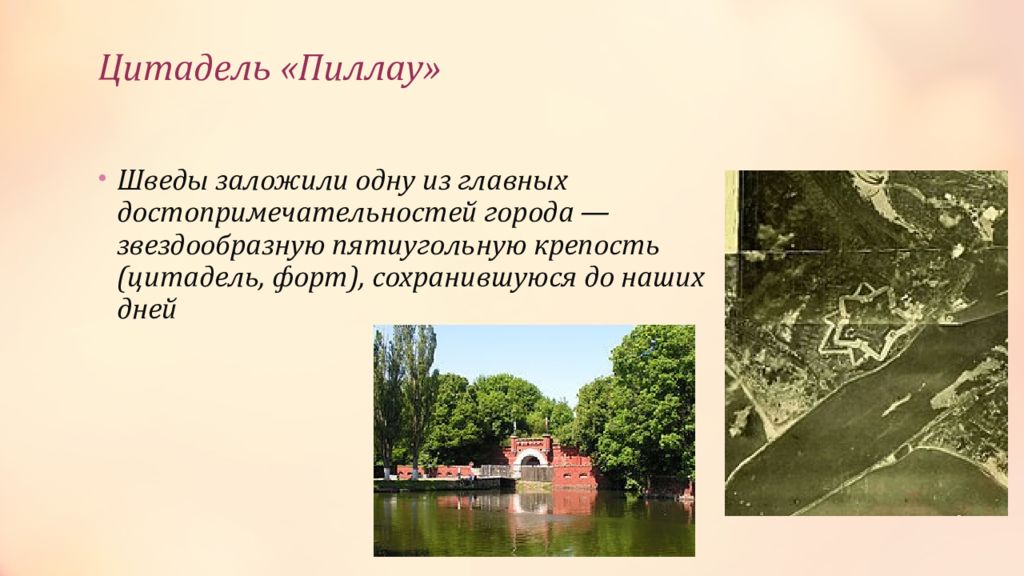 Цитадель «Пиллау»

• Шведы заложили одну из главных достопримечательностей города — звездообразную пятиугольную крепость (цитадель, форт), сохранившуюся до наших дней